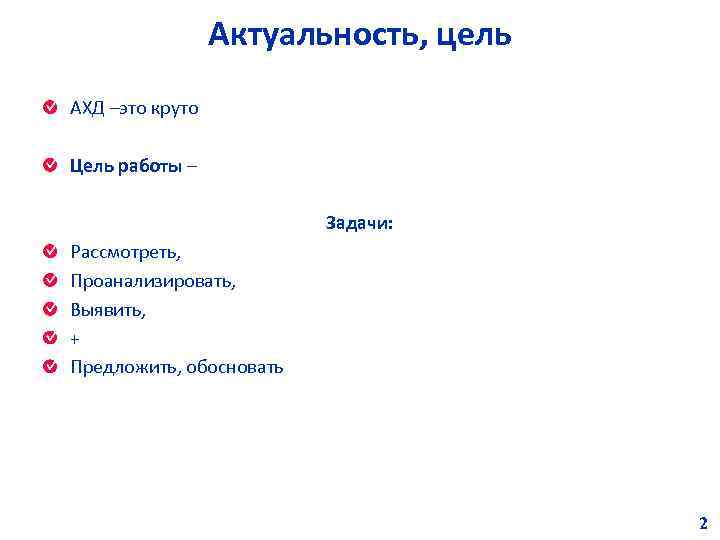 Актуальность, цель

АХД –это круто

Цель работы –

Задачи:

Рассмотреть,

Проанализировать,

Выявить,

+

Предложить, обосновать

2